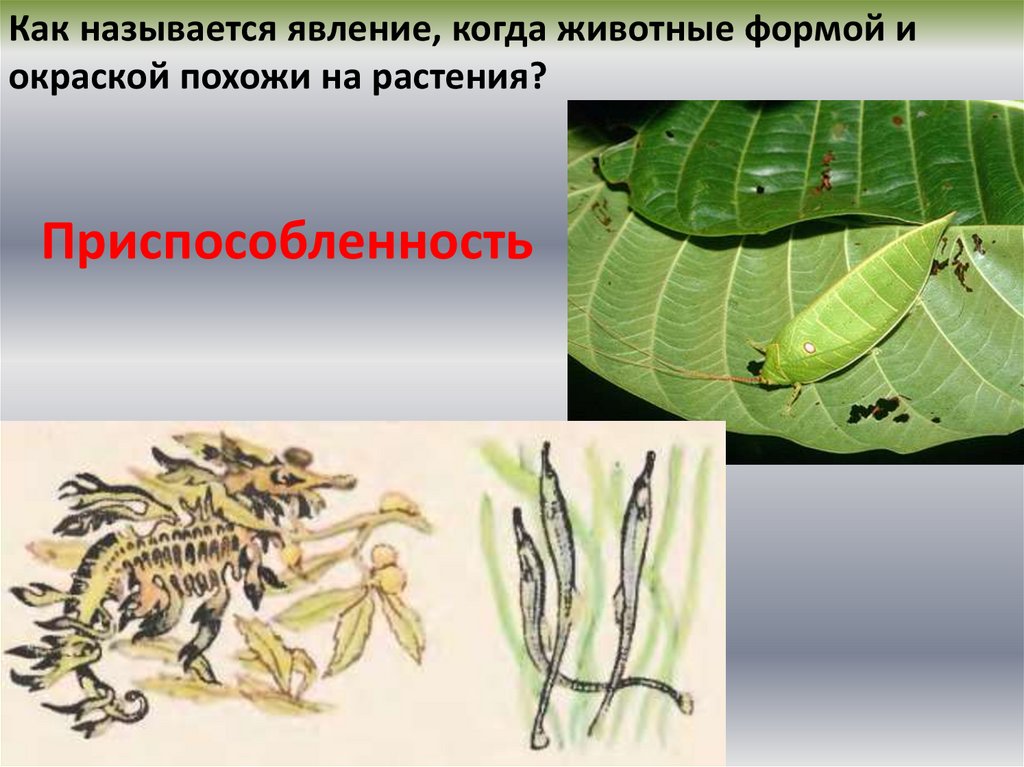 Как называется явление, когда животные формой и окраской похожи на растения?

Приспособленность